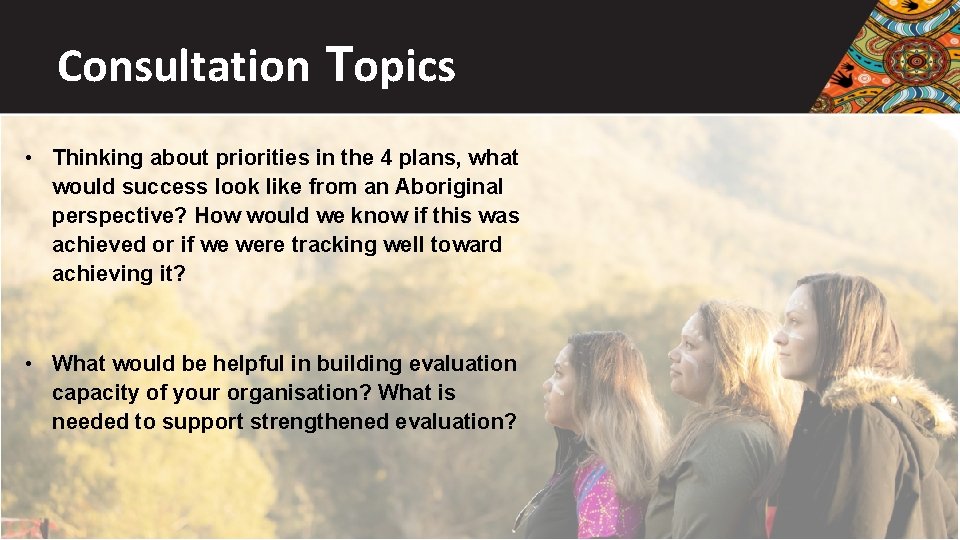 Consultation Topics

• Thinking about priorities in the 4 plans, what would success look like from an Aboriginal perspective? How would we know if this was achieved or if we were tracking well toward achieving it?

• What would be helpful in building evaluation capacity of your organisation? What is needed to support strengthened evaluation?